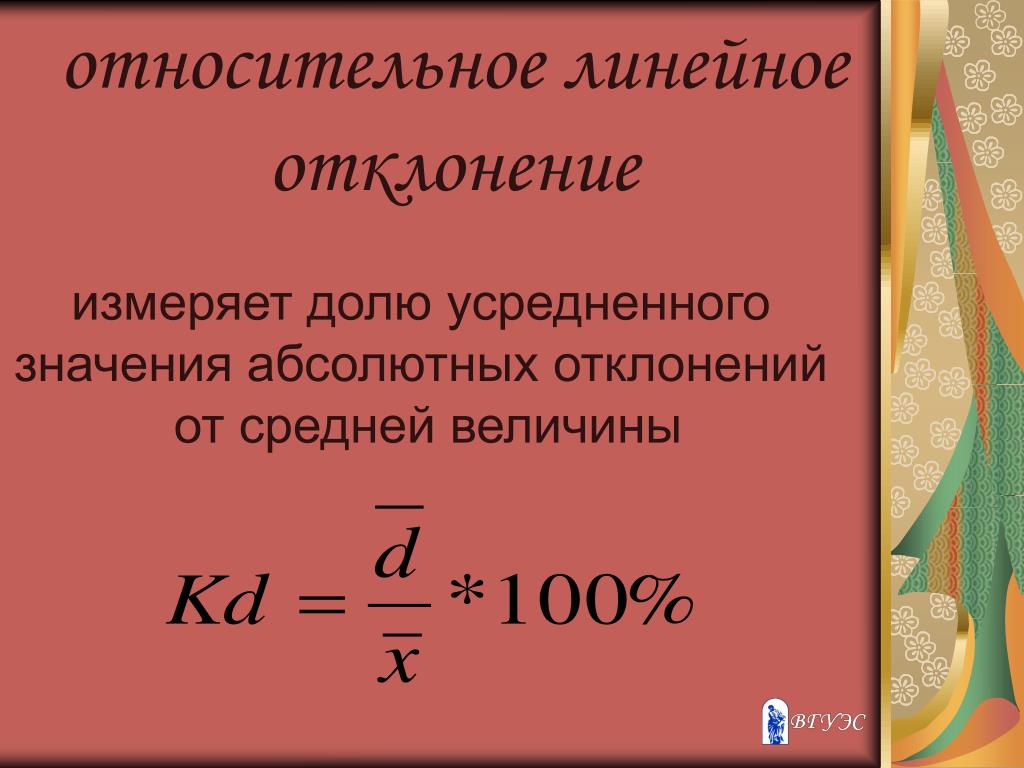 относительное линейное отклонение

измеряет долю усредненного значения абсолютных отклонений от средней величины

$Kd = \frac{\overline{d}}{\overline{x}} * 100\%$

ВГУЭС